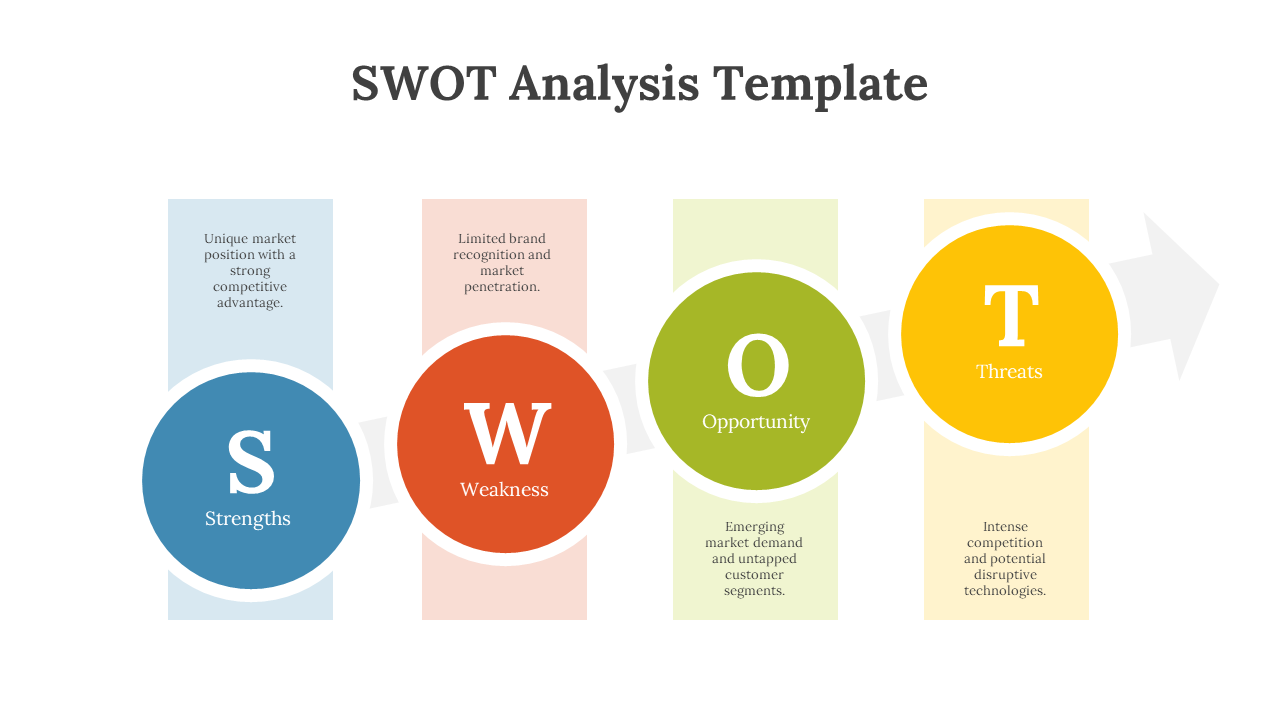 SWOT Analysis Template

Unique market position with a strong competitive advantage.

S
Strengths

Limited brand recognition and market penetration.

W
Weakness

O
Opportunity

Emerging market demand and untapped customer segments.

T
Threats

Intense competition and potential disruptive technologies.